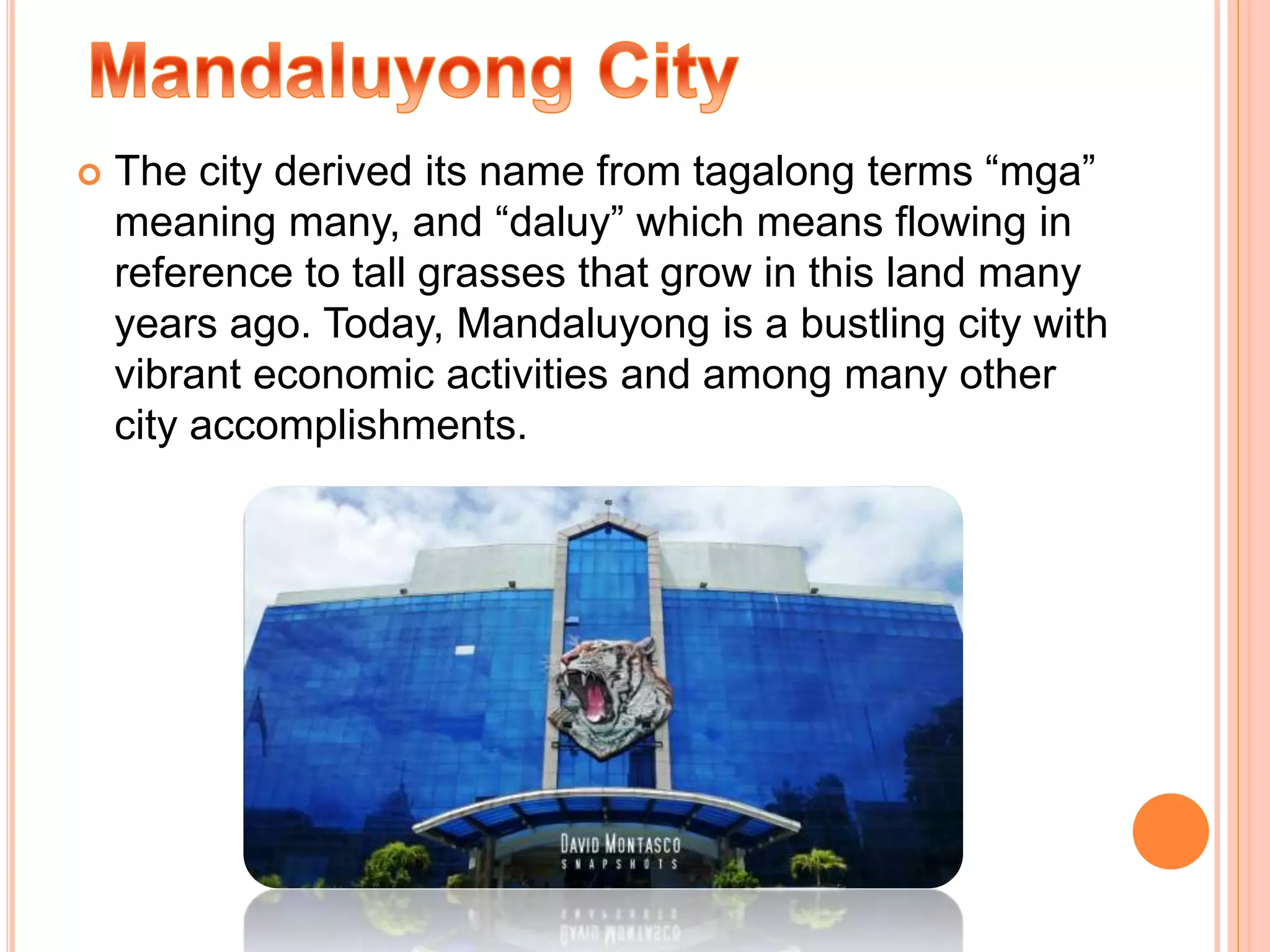 Mandaluyong City

The city derived its name from tagalong terms “mga” meaning many, and “daluy” which means flowing in reference to tall grasses that grow in this land many years ago. Today, Mandaluyong is a bustling city with vibrant economic activities and among many other city accomplishments.

DAVID MONTASCO
SNAPSHOTS